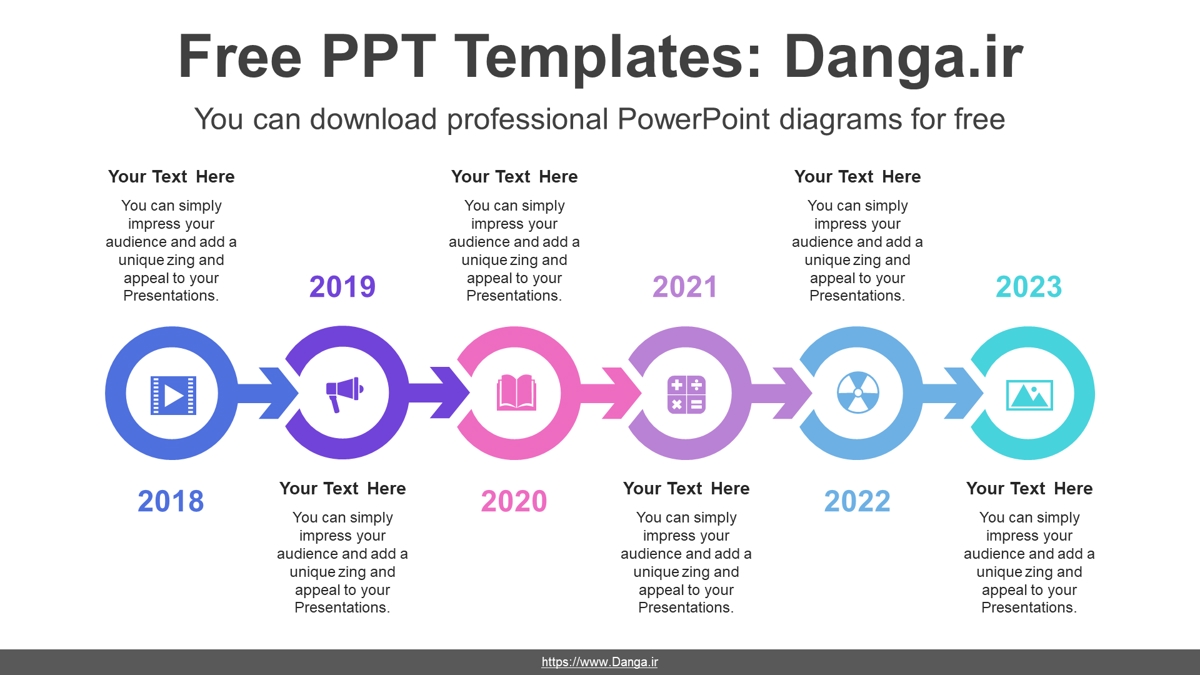 Free PPT Templates: Danga.ir

You can download professional PowerPoint diagrams for free

Your Text Here

You can simply impress your audience and add a unique zing and appeal to your Presentations.

2018

2019

Your Text Here

You can simply impress your audience and add a unique zing and appeal to your Presentations.

Your Text Here

You can simply impress your audience and add a unique zing and appeal to your Presentations.

2020

2021

Your Text Here

You can simply impress your audience and add a unique zing and appeal to your Presentations.

Your Text Here

You can simply impress your audience and add a unique zing and appeal to your Presentations.

2022

2023

Your Text Here

You can simply impress your audience and add a unique zing and appeal to your Presentations.

https://www.Danga.ir